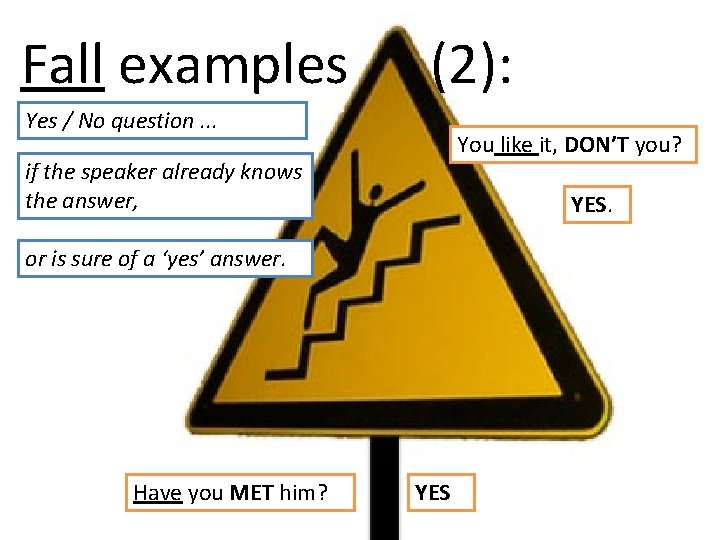 Fall examples (2):

Yes / No question ...

if the speaker already knows the answer,

or is sure of a 'yes' answer.

You like it, DON'T you?

YES.

Have you MET him?

YES